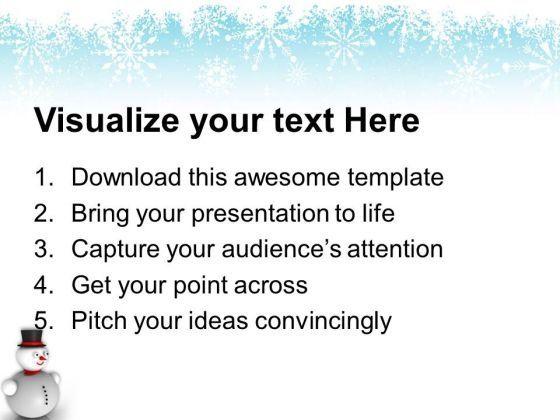 Visualize your text Here

1. Download this awesome template
2. Bring your presentation to life
3. Capture your audience's attention
4. Get your point across
5. Pitch your ideas convincingly